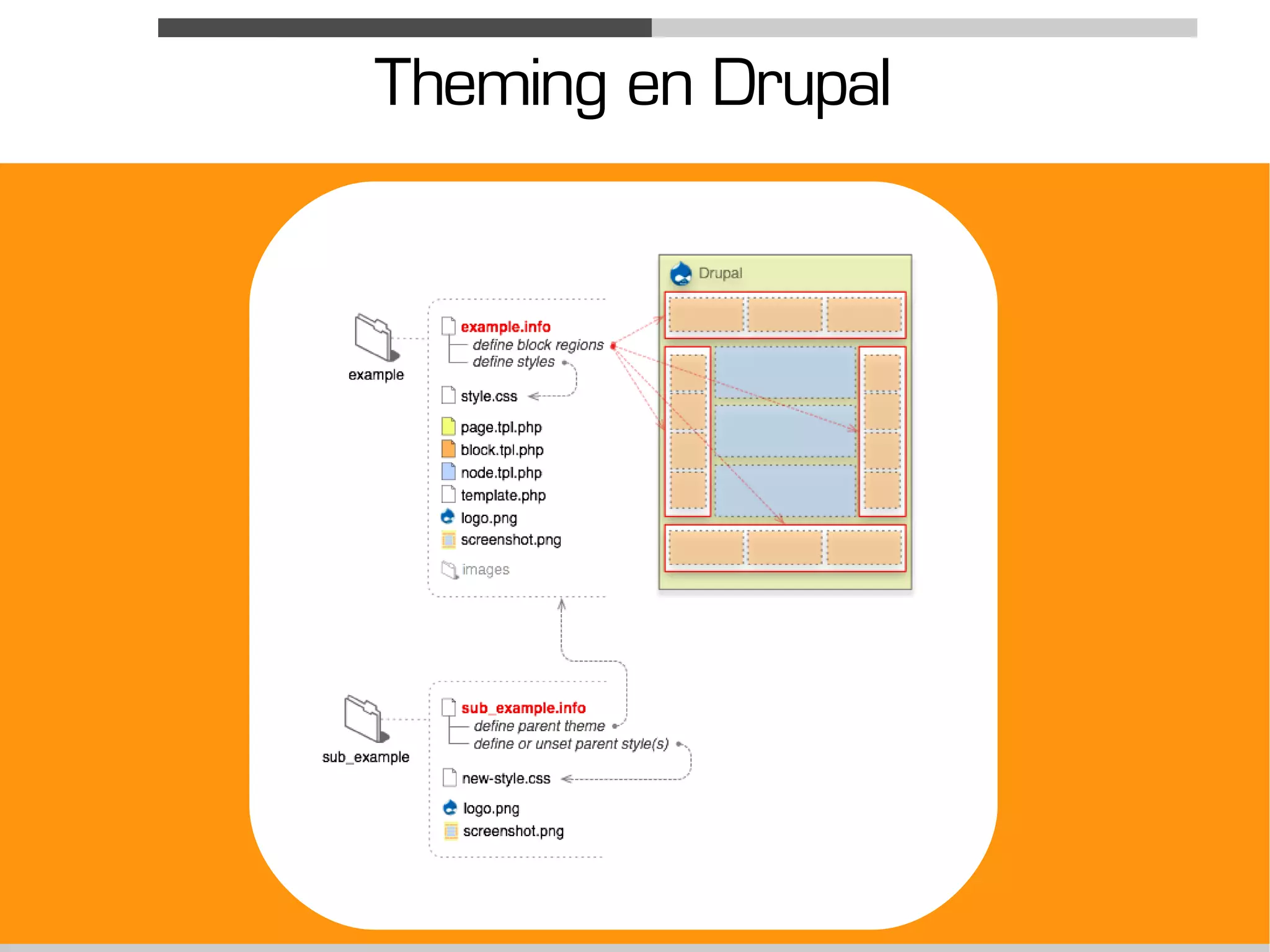 Theming en Drupal

example

example.info
define block regions
define styles

style.css

page.tpl.php
block.tpl.php
node.tpl.php
template.php
logo.png
screenshot.png
images

Drupal

sub_example

sub_example.info
define parent theme
define or unset parent style(s)

new-style.css

logo.png
screenshot.png